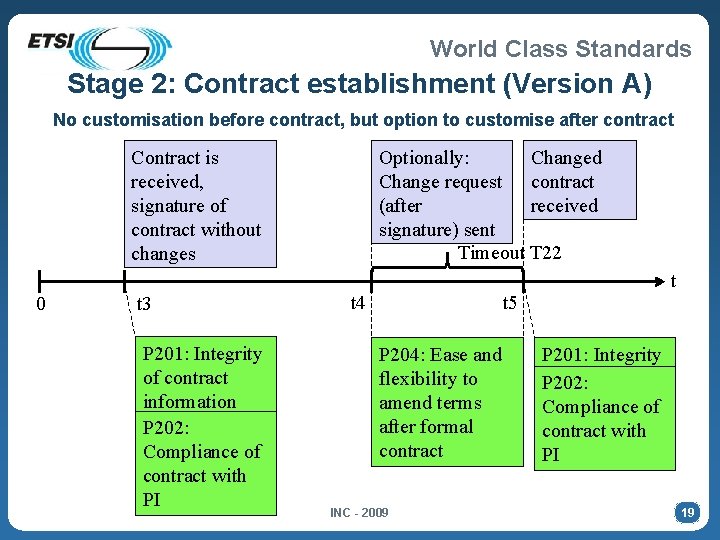 ETSI

World Class Standards

Stage 2: Contract establishment (Version A)

No customisation before contract, but option to customise after contract

Contract is received, signature of contract without changes

Optionally: Change request (after signature) sent

Changed contract received

Timeout T22

0

t3

t4

t5

t

P201: Integrity of contract information

P202: Compliance of contract with PI

P204: Ease and flexibility to amend terms after formal contract

P201: Integrity

P202: Compliance of contract with PI

INC - 2009

19